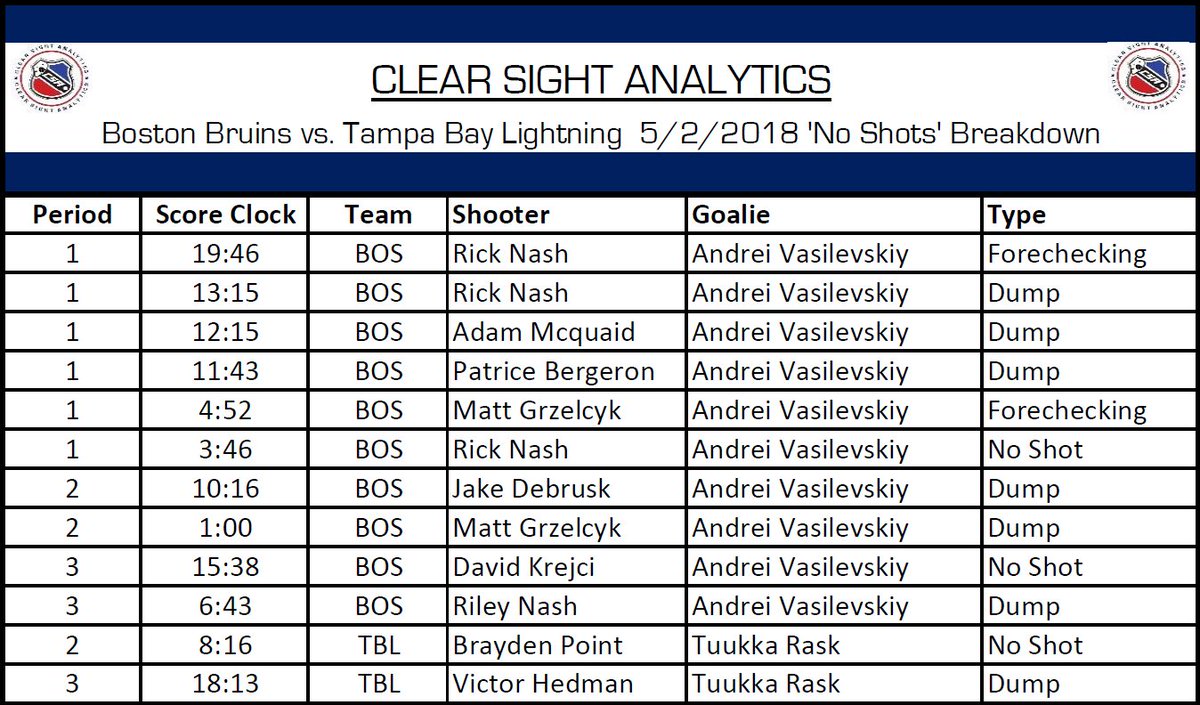 CLEAR SIGHT ANALYTICS

Boston Bruins vs. Tampa Bay Lightning 5/2/2018 'No Shots' Breakdown

| Period | Score Clock | Team | Shooter | Goalie | Type |
|---|---|---|---|---|---|
| 1 | 19:46 | BOS | Rick Nash | Andrei Vasilevskiy | Forechecking |
| 1 | 13:15 | BOS | Rick Nash | Andrei Vasilevskiy | Dump |
| 1 | 12:15 | BOS | Adam Mcquaid | Andrei Vasilevskiy | Dump |
| 1 | 11:43 | BOS | Patrice Bergeron | Andrei Vasilevskiy | Dump |
| 1 | 4:52 | BOS | Matt Grzelcyk | Andrei Vasilevskiy | Forechecking |
| 1 | 3:46 | BOS | Rick Nash | Andrei Vasilevskiy | No Shot |
| 2 | 10:16 | BOS | Jake Debrusk | Andrei Vasilevskiy | Dump |
| 2 | 1:00 | BOS | Matt Grzelcyk | Andrei Vasilevskiy | Dump |
| 3 | 15:38 | BOS | David Krejci | Andrei Vasilevskiy | No Shot |
| 3 | 6:43 | BOS | Riley Nash | Andrei Vasilevskiy | Dump |
| 2 | 8:16 | TBL | Brayden Point | Tuukka Rask | No Shot |
| 3 | 18:13 | TBL | Victor Hedman | Tuukka Rask | Dump |